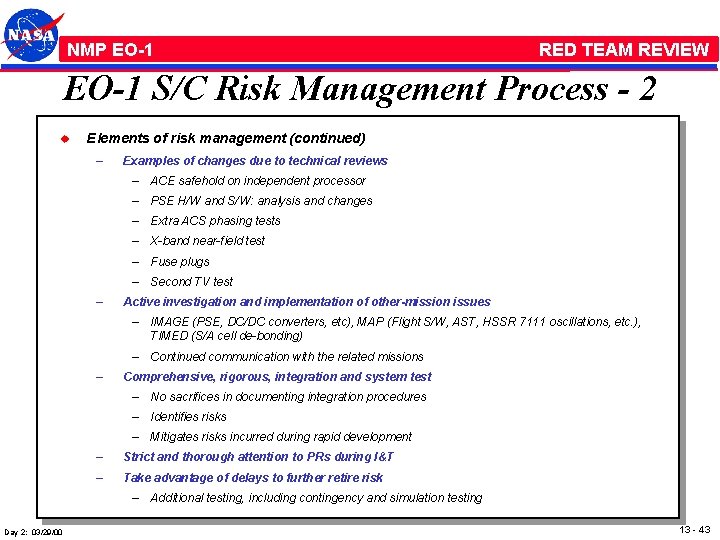 NASA

NMP EO-1

RED TEAM REVIEW

EO-1 S/C Risk Management Process - 2

Elements of risk management (continued)

– Examples of changes due to technical reviews

– ACE safehold on independent processor

– PSE H/W and S/W: analysis and changes

– Extra ACS phasing tests

– X-band near-field test

– Fuse plugs

– Second TV test

– Active investigation and implementation of other-mission issues

– IMAGE (PSE, DC/DC converters, etc), MAP (Flight S/W, AST, HSSR 7111 oscillations, etc.), TIMED (S/A cell de-bonding)

– Continued communication with the related missions

– Comprehensive, rigorous, integration and system test

– No sacrifices in documenting integration procedures

– Identifies risks

– Mitigates risks incurred during rapid development

– Strict and thorough attention to PRs during I&T

– Take advantage of delays to further retire risk

– Additional testing, including contingency and simulation testing

Day 2: 03/29/00

13 - 43